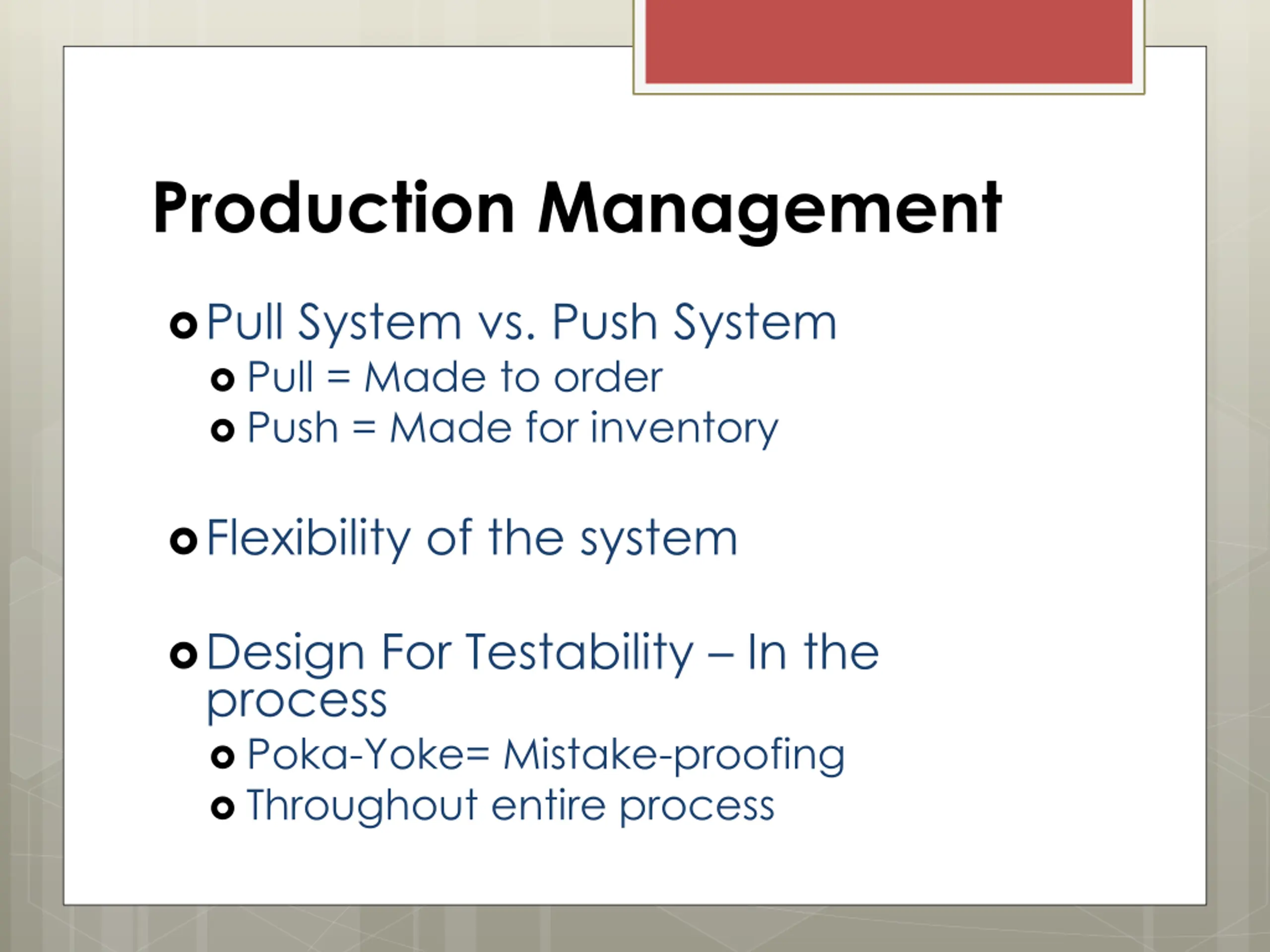 Production Management

Pull System vs. Push System
Pull = Made to order
Push = Made for inventory

Flexibility of the system

Design For Testability – In the process
Poka-Yoke= Mistake-proofing
Throughout entire process